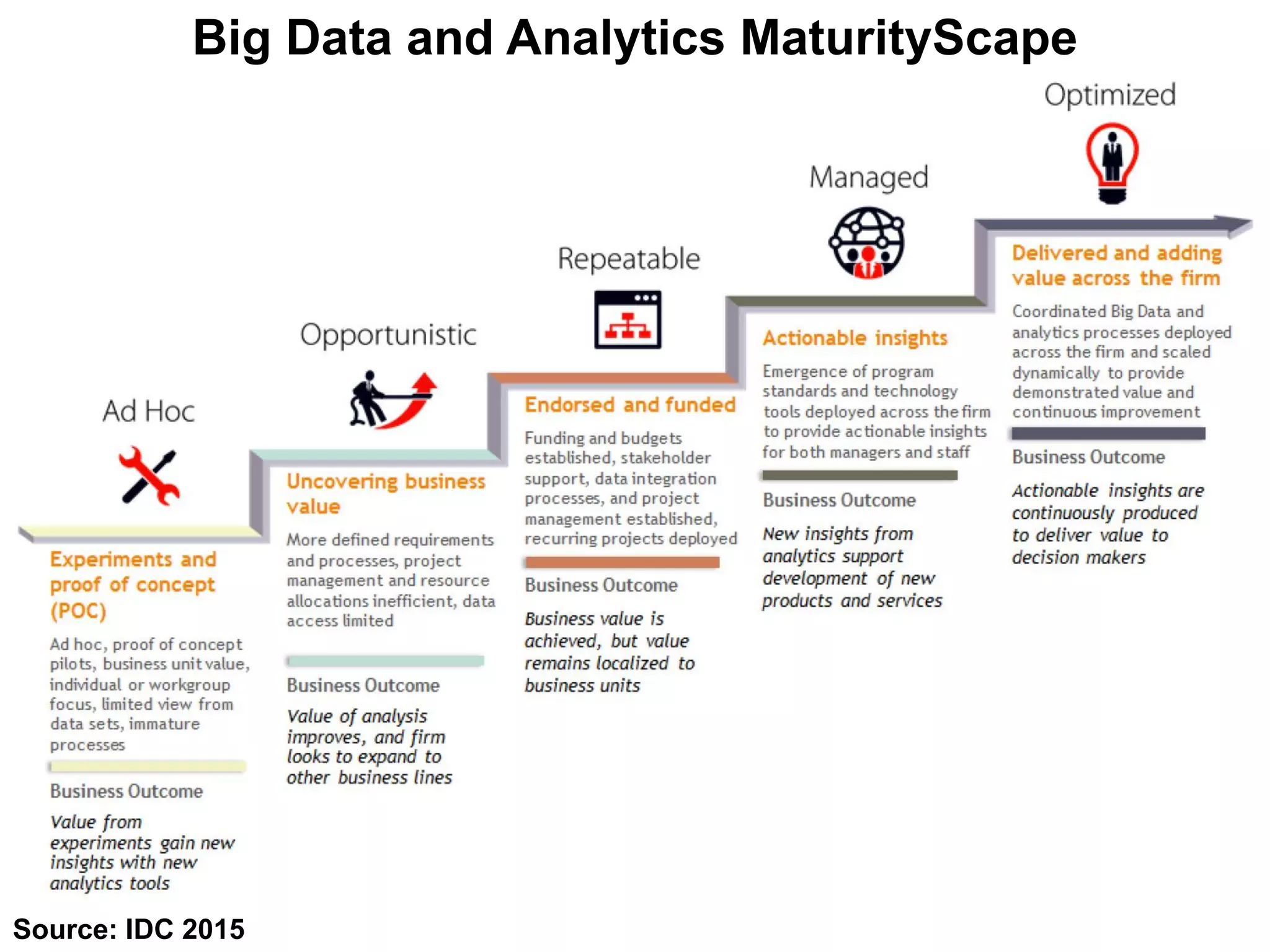 Big Data and Analytics MaturityScape

Ad Hoc

Experiments and proof of concept (POC)

Ad hoc, proof of concept pilots, business unit value, individual or workgroup focus, limited view from data sets, immature processes

Business Outcome

Value from experiments gain new insights with new analytics tools

Opportunistic

Uncovering business value

More defined requirements and processes, project management and resource allocations inefficient, data access limited

Business Outcome

Value of analysis improves, and firm looks to expand to other business lines

Repeatable

Endorsed and funded

Funding and budgets established, stakeholder support, data integration processes, and project management established, recurring projects deployed

Business Outcome

Business value is achieved, but value remains localized to business units

Managed

Actionable insights

Emergence of program standards and technology tools deployed across the firm to provide actionable insights for both managers and staff

Business Outcome

New insights from analytics support development of new products and services

Optimized

Delivered and adding value across the firm

Coordinated Big Data and analytics processes deployed across the firm and scaled dynamically to provide demonstrated value and continuous improvement

Business Outcome

Actionable insights are continuously produced to deliver value to decision makers

Source: IDC 2015